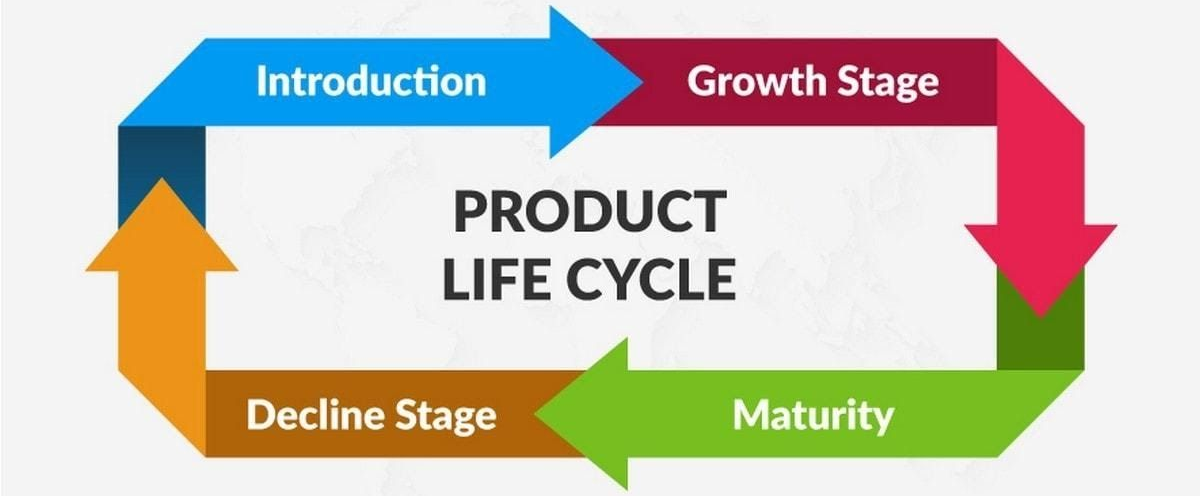 Introduction

Growth Stage

PRODUCT LIFE CYCLE

Maturity

Decline Stage